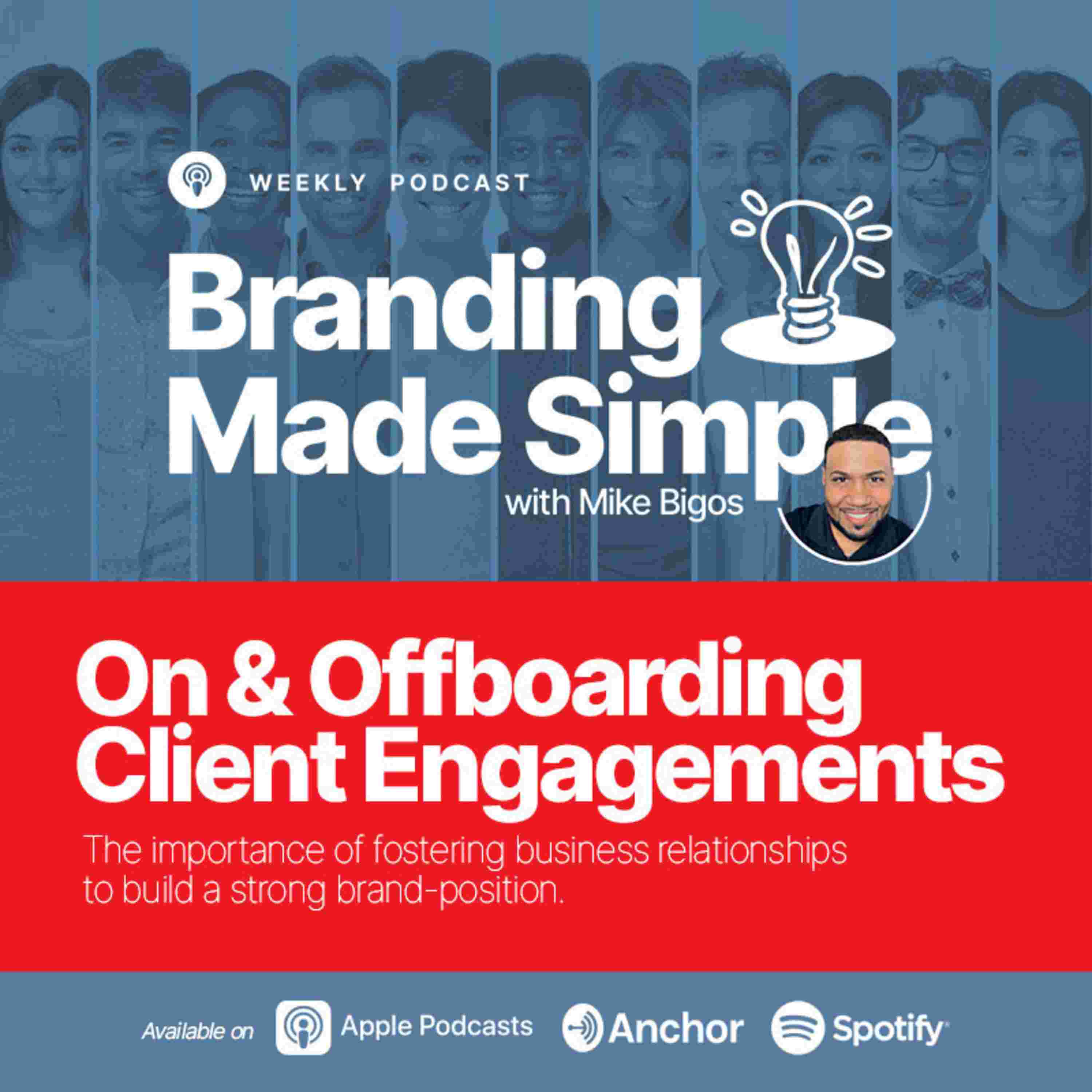 WEEKLY PODCAST

Branding Made Simple

with Mike Bigos

On & Offboarding Client Engagements

The importance of fostering business relationships to build a strong brand-position.

Available on Apple Podcasts Anchor Spotify